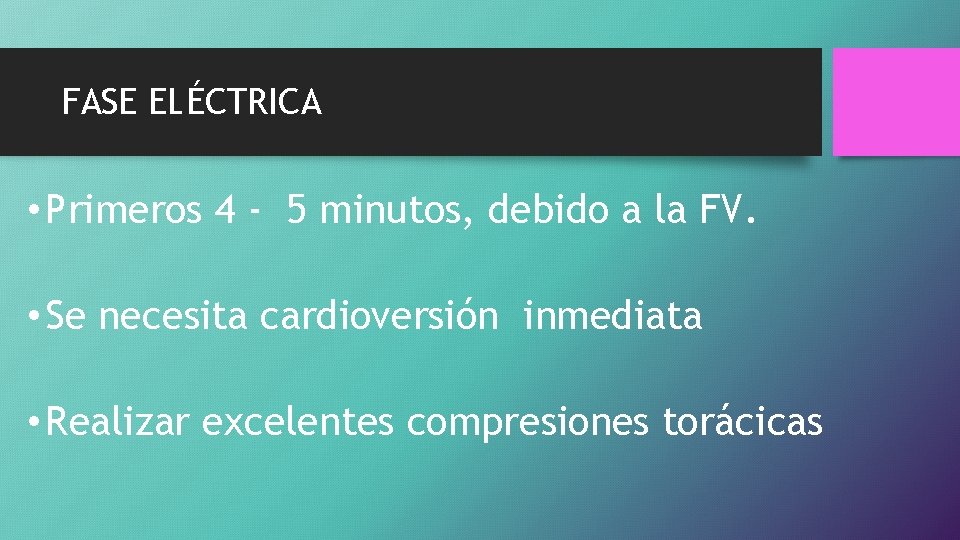 FASE ELÉCTRICA

• Primeros 4 - 5 minutos, debido a la FV.

• Se necesita cardioversión inmediata

• Realizar excelentes compresiones torácicas